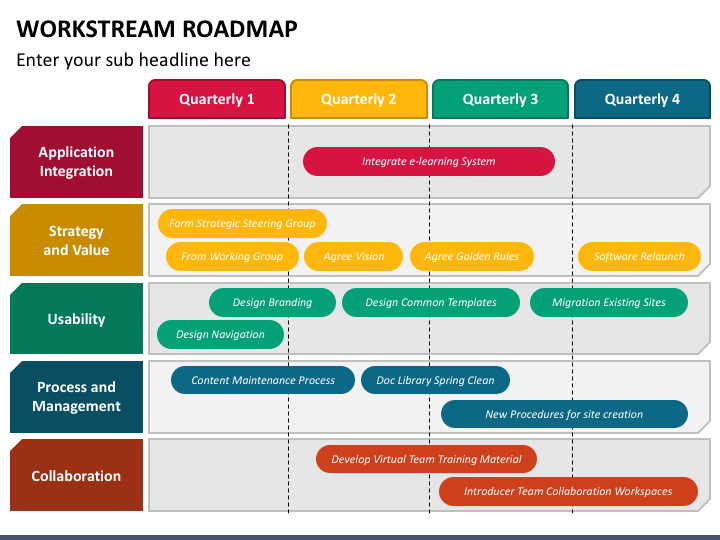 WORKSTREAM ROADMAP

Enter your sub headline here

Quarterly 1

Quarterly 2

Quarterly 3

Quarterly 4

Application Integration

Integrate e-learning System

Strategy and Value

Form Strategic Steering Group

From Working Group

Agree Vision

Agree Golden Rules

Software Relaunch

Usability

Design Branding

Design Common Templates

Migration Existing Sites

Design Navigation

Process and Management

Content Maintenance Process

Doc Library Spring Clean

New Procedures for site creation

Collaboration

Develop Virtual Team Training Material

Introducer Team Collaboration Workspaces